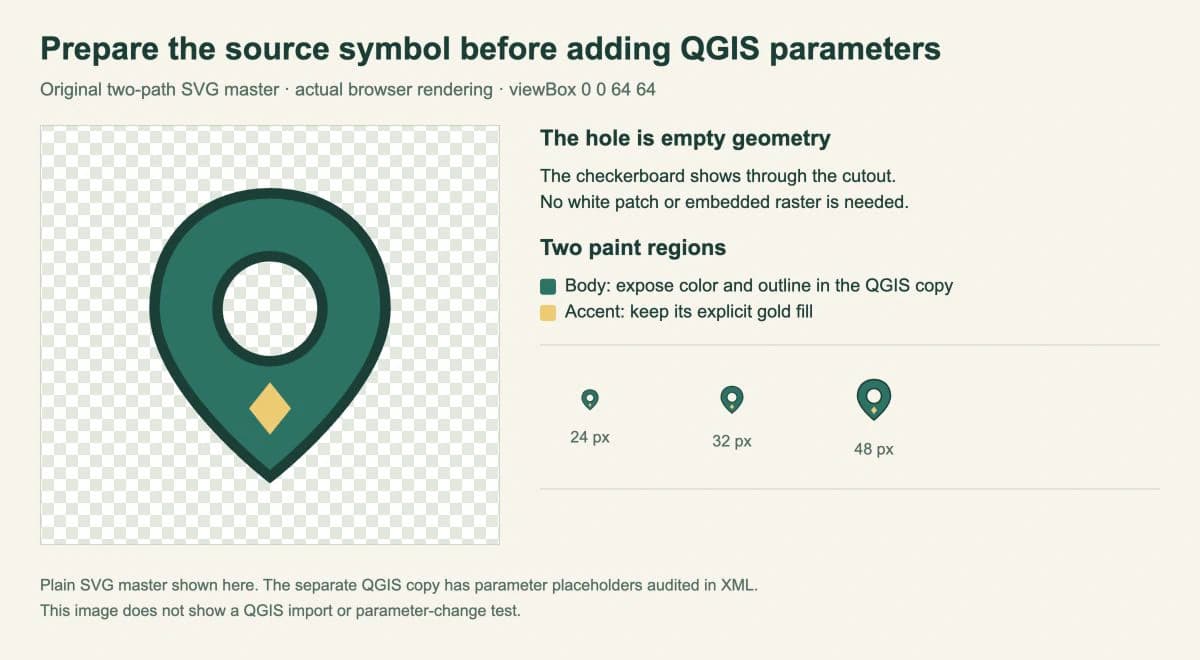 Prepare the source symbol before adding QGIS parameters

Original two-path SVG master · actual browser rendering · viewBox 0 0 64 64

The hole is empty geometry

The checkerboard shows through the cutout.
No white patch or embedded raster is needed.

Two paint regions

Body: expose color and outline in the QGIS copy
Accent: keep its explicit gold fill

24 px

32 px

48 px

Plain SVG master shown here. The separate QGIS copy has parameter placeholders audited in XML.
This image does not show a QGIS import or parameter-change test.